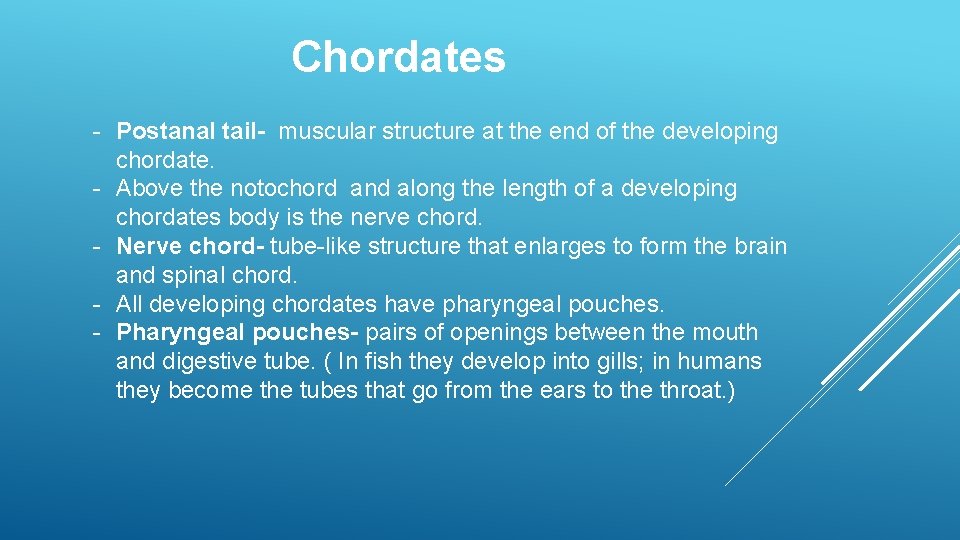 Chordates

- Postanal tail- muscular structure at the end of the developing chordate.
- Above the notochord and along the length of a developing chordates body is the nerve chord.
- Nerve chord- tube-like structure that enlarges to form the brain and spinal chord.
- All developing chordates have pharyngeal pouches.
- Pharyngeal pouches- pairs of openings between the mouth and digestive tube. ( In fish they develop into gills; in humans they become the tubes that go from the ears to the throat.)